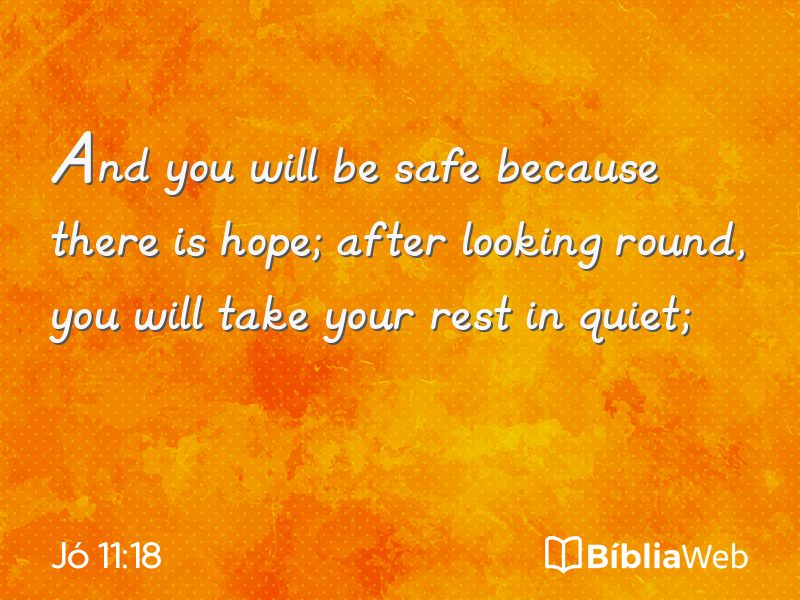 And you will be safe because there is hope; after looking round, you will take your rest in quiet;

Jó 11:18

BíbliaWeb